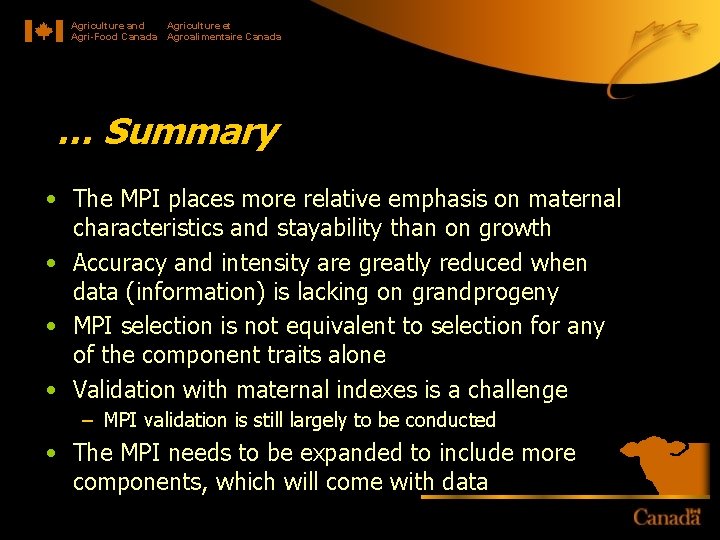 Agriculture and Agri-Food Canada
Agriculture et Agroalimentaire Canada

… Summary

• The MPI places more relative emphasis on maternal characteristics and stayability than on growth
• Accuracy and intensity are greatly reduced when data (information) is lacking on grandprogeny
• MPI selection is not equivalent to selection for any of the component traits alone
• Validation with maternal indexes is a challenge
– MPI validation is still largely to be conducted
• The MPI needs to be expanded to include more components, which will come with data

Canada